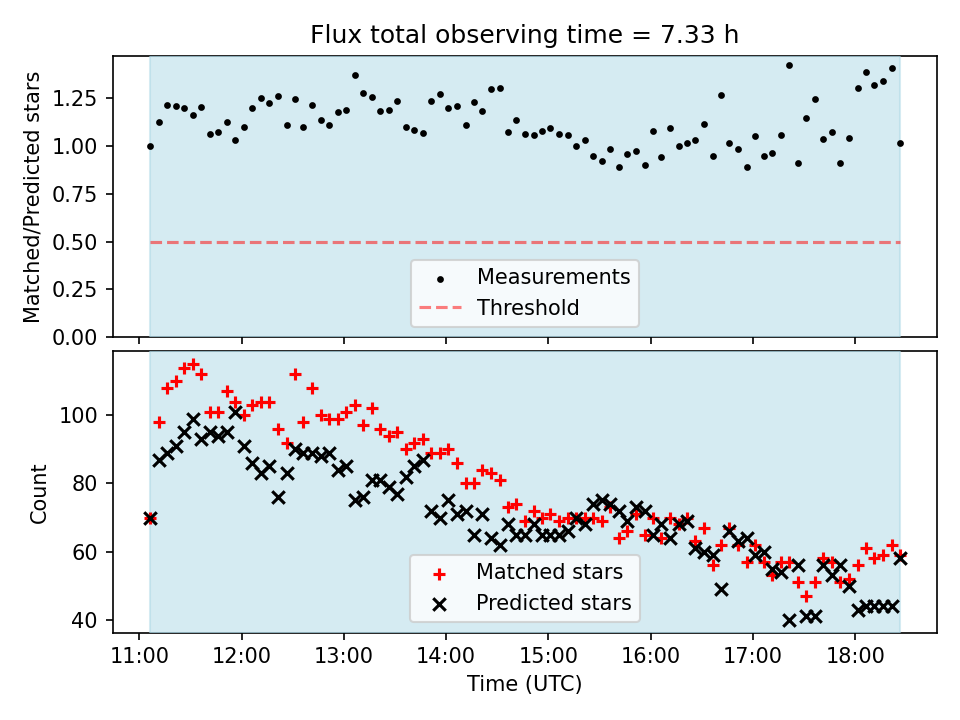 Flux total observing time = 7.33 h

Matched/Predicted stars

1.25
1.00
0.75
0.50
0.25
0.00

Measurements
Threshold

Count

100
80
60
40

Matched stars
Predicted stars

11:00 12:00 13:00 14:00 15:00 16:00 17:00 18:00

Time (UTC)